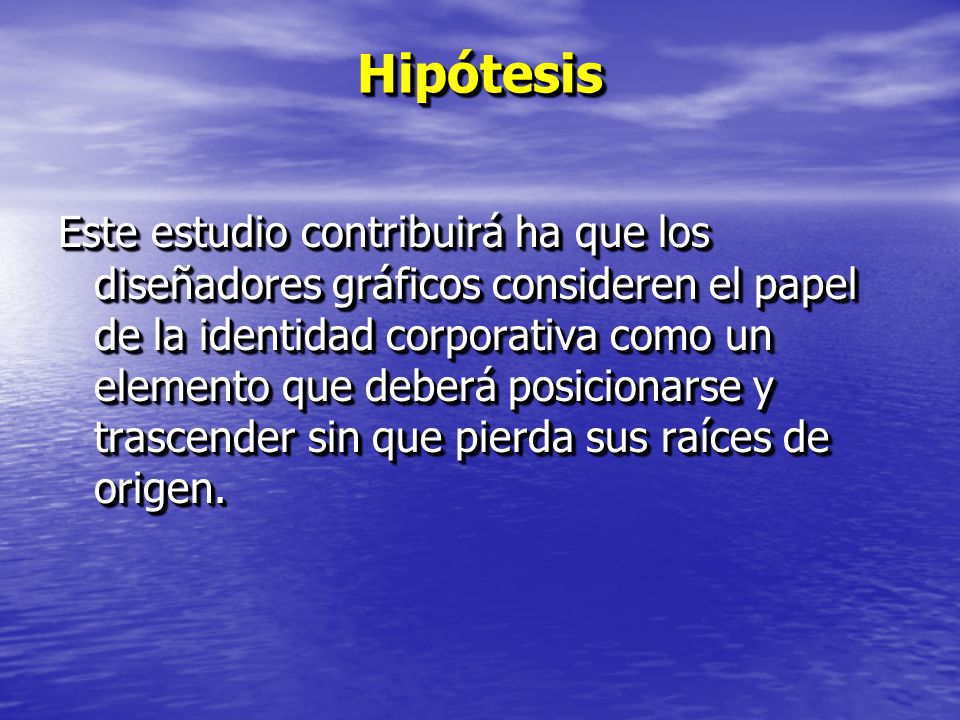 Hipótesis

Este estudio contribuirá ha que los diseñadores gráficos consideren el papel de la identidad corporativa como un elemento que deberá posicionarse y trascender sin que pierda sus raíces de origen.